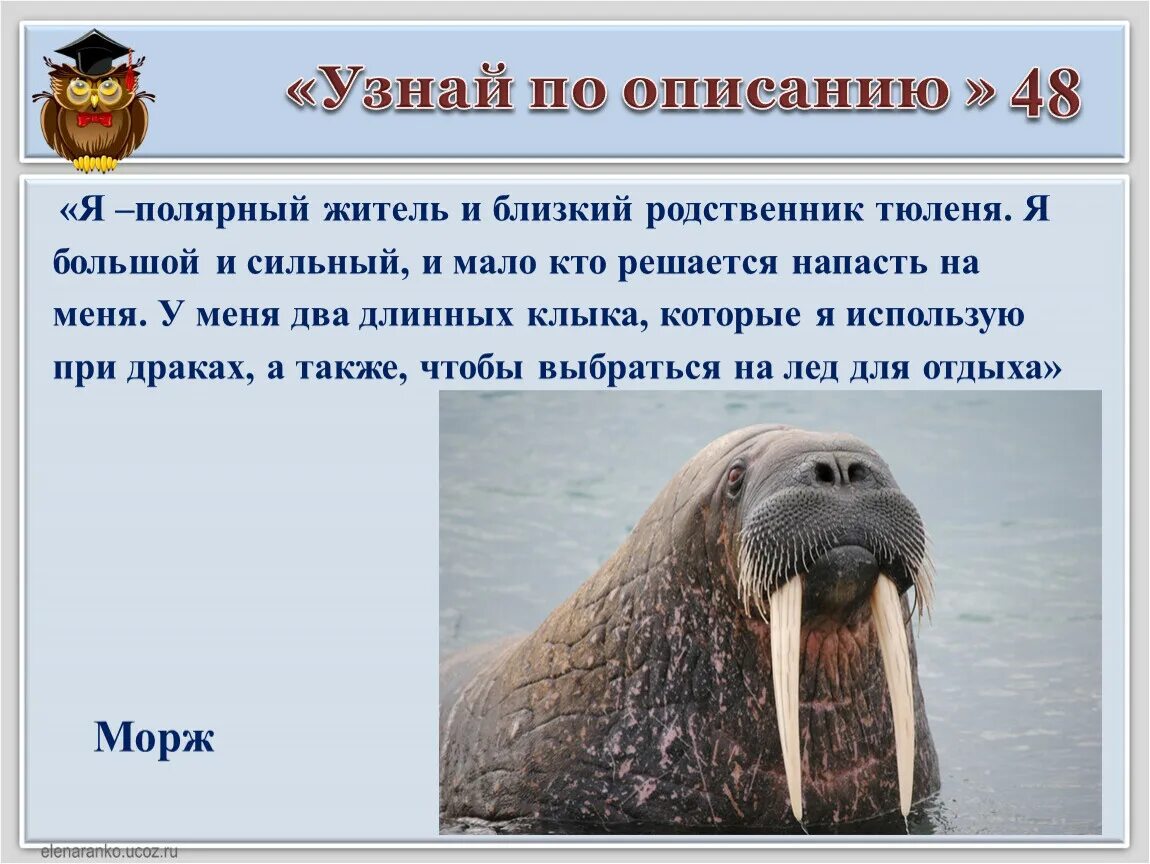 «Узнай по описанию » 48

«Я –полярный житель и близкий родственник тюленя. Я большой и сильный, и мало кто решается напасть на меня. У меня два длинных клыка, которые я использую при драках, а также, чтобы выбраться на лед для отдыха»

Морж

elenaranko.ucoz.ru